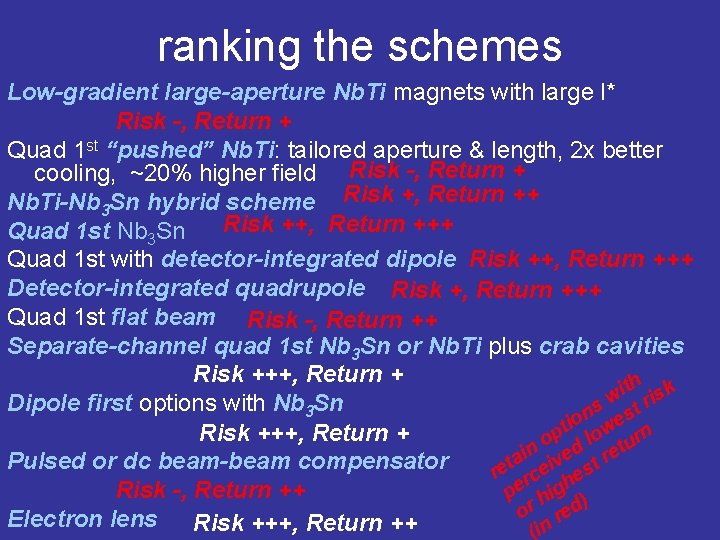 ranking the schemes

Low-gradient large-aperture NbTi magnets with large l*
Risk -, Return +

Quad 1$^{st}$ "pushed" NbTi: tailored aperture & length, 2x better cooling, ~20% higher field Risk -, Return +

NbTi-Nb$_3$Sn hybrid scheme Risk +, Return ++

Quad 1st Nb$_3$Sn Risk ++, Return +++

Quad 1st with detector-integrated dipole Risk ++, Return +++

Detector-integrated quadrupole Risk +, Return +++

Quad 1st flat beam Risk -, Return ++

Separate-channel quad 1st Nb$_3$Sn or NbTi plus crab cavities
Risk +++, Return +

Dipole first options with Nb$_3$Sn
Risk +++, Return +

Pulsed or dc beam-beam compensator
Risk -, Return ++

Electron lens Risk +++, Return ++

retain options with perceived lowest risk or highest return (in red)